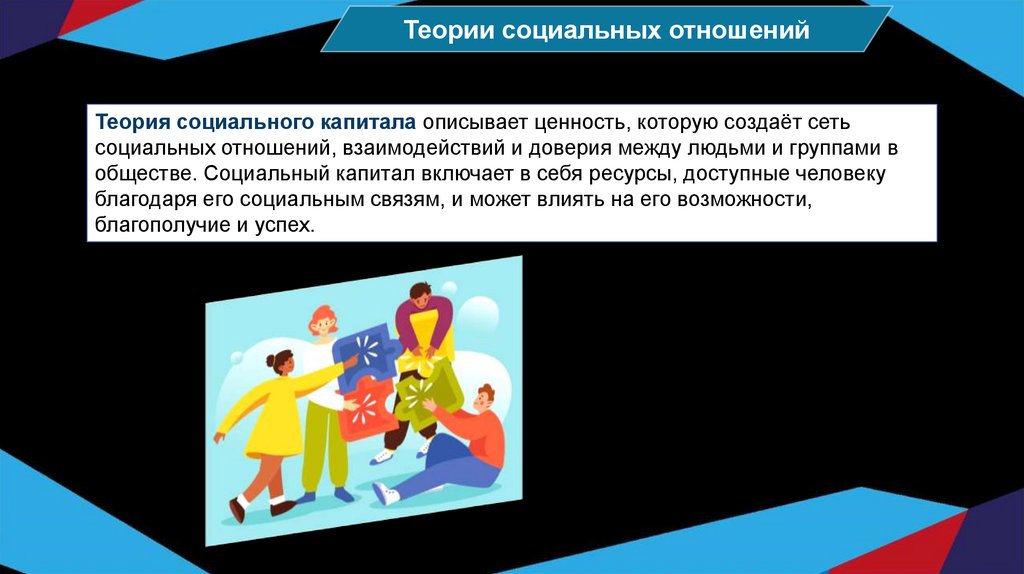 Теории социальных отношений

Теория социального капитала описывает ценность, которую создаёт сеть социальных отношений, взаимодействий и доверия между людьми и группами в обществе. Социальный капитал включает в себя ресурсы, доступные человеку благодаря его социальным связям, и может влиять на его возможности, благополучие и успех.